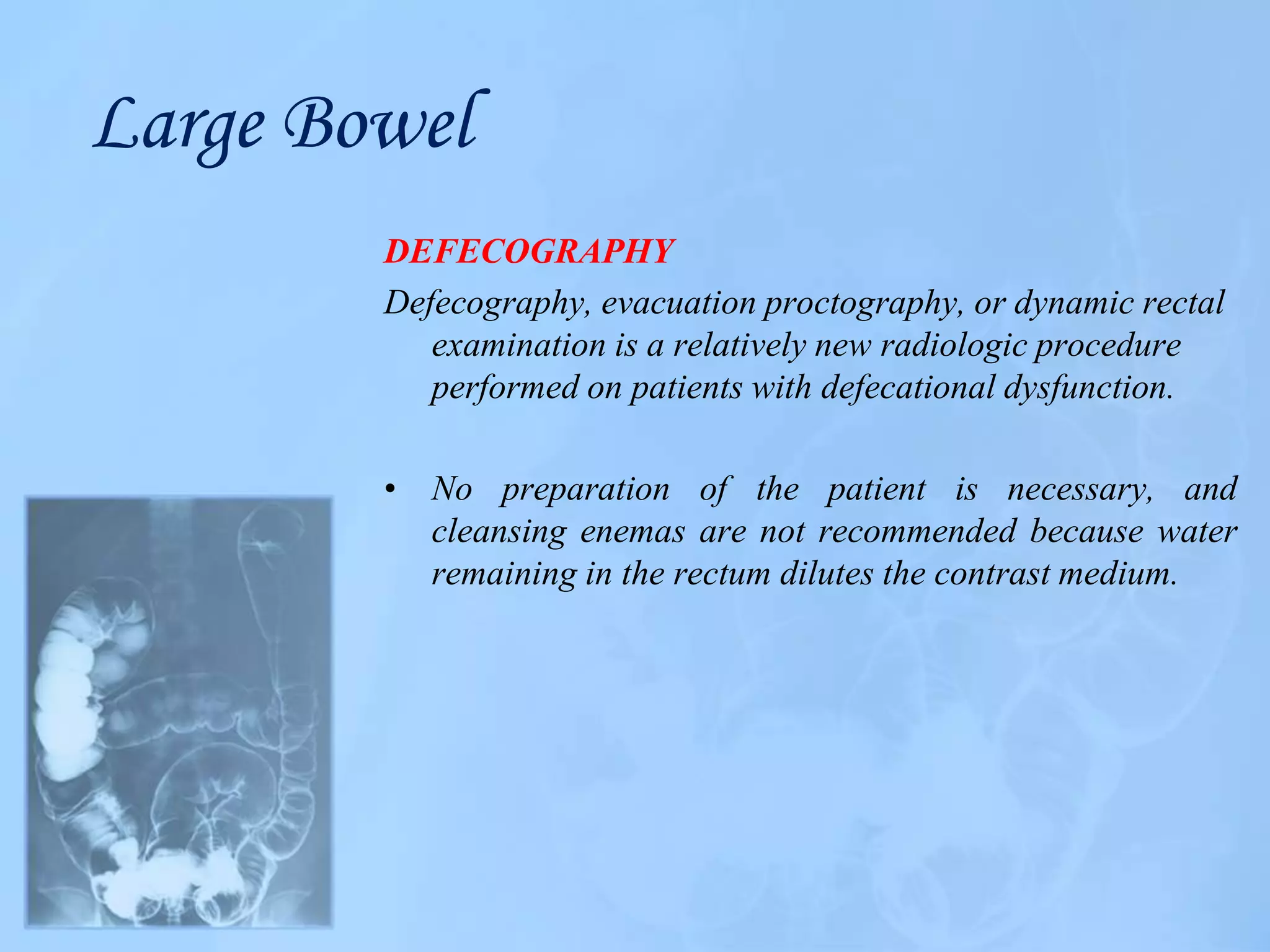 Large Bowel

DEFECOGRAPHY

Defecography, evacuation proctography, or dynamic rectal examination is a relatively new radiologic procedure performed on patients with defecational dysfunction.

• No preparation of the patient is necessary, and cleansing enemas are not recommended because water remaining in the rectum dilutes the contrast medium.